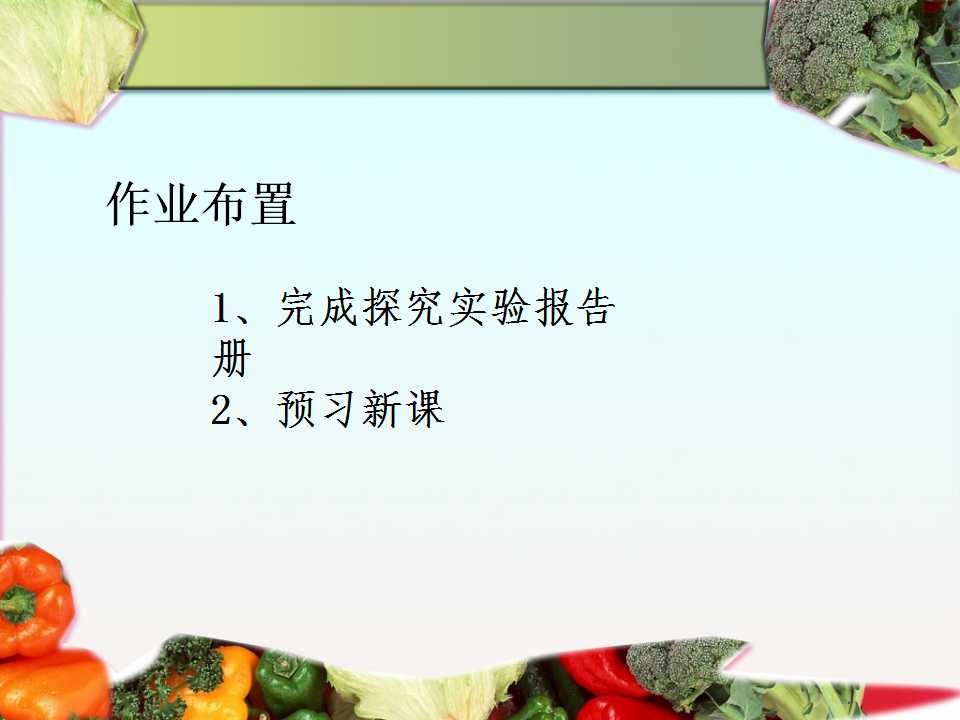 作业布置

1、完成探究实验报告册
2、预习新课